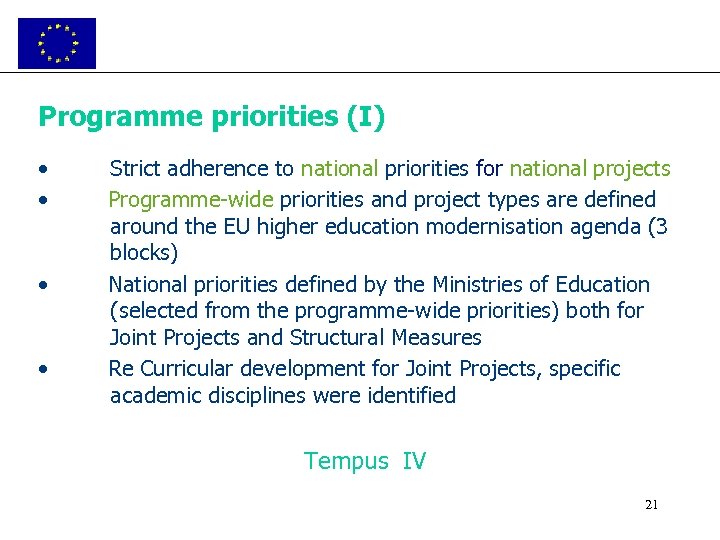 Programme priorities (I)

• Strict adherence to national priorities for national projects
• Programme-wide priorities and project types are defined around the EU higher education modernisation agenda (3 blocks)
• National priorities defined by the Ministries of Education (selected from the programme-wide priorities) both for Joint Projects and Structural Measures
• Re Curricular development for Joint Projects, specific academic disciplines were identified

Tempus IV

21